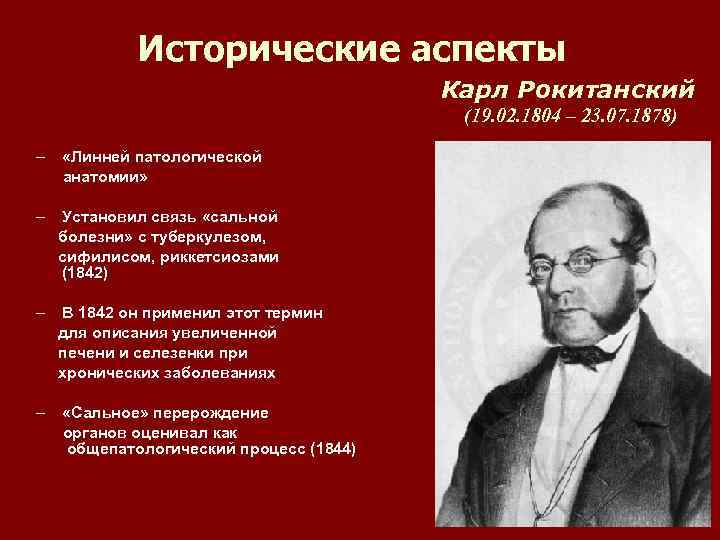 Исторические аспекты

Карл Рокитанский
(19.02.1804 – 23.07.1878)

– «Линней патологической анатомии»

– Установил связь «сальной болезни» с туберкулезом, сифилисом, риккетсиозами (1842)

– В 1842 он применил этот термин для описания увеличенной печени и селезенки при хронических заболеваниях

– «Сальное» перерождение органов оценивал как общепатологический процесс (1844)